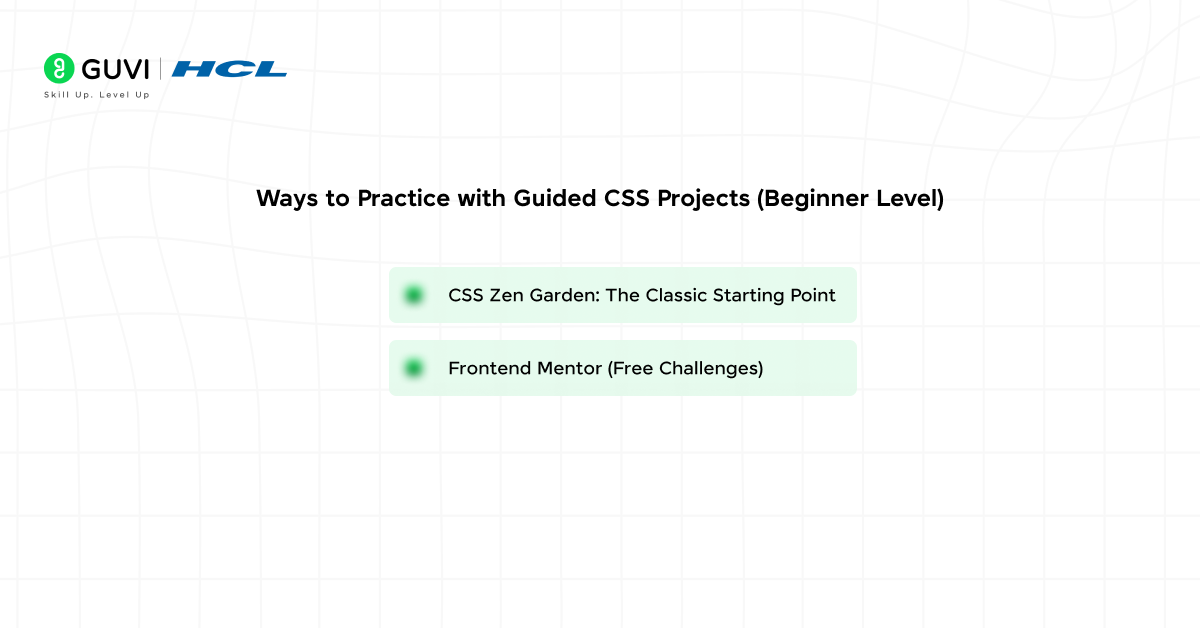 GUVI | HCL
Skill Up. Level Up

Ways to Practice with Guided CSS Projects (Beginner Level)

CSS Zen Garden: The Classic Starting Point

Frontend Mentor (Free Challenges)